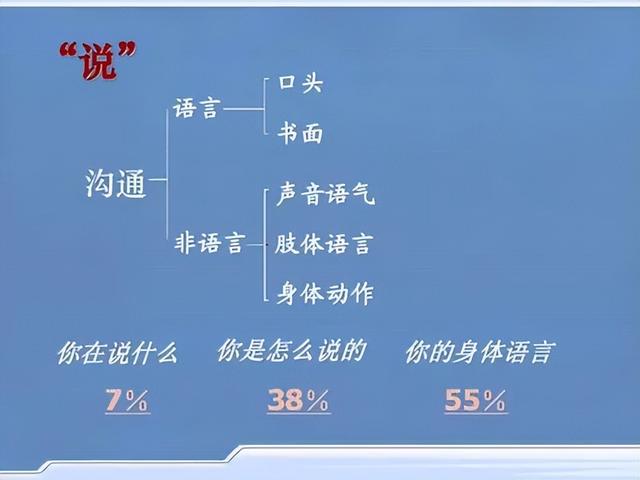 “说”

沟通

语言
口头
书面

非语言
声音语气
肢体语言
身体动作

你在说什么
7%

你是怎么说的
38%

你的身体语言
55%